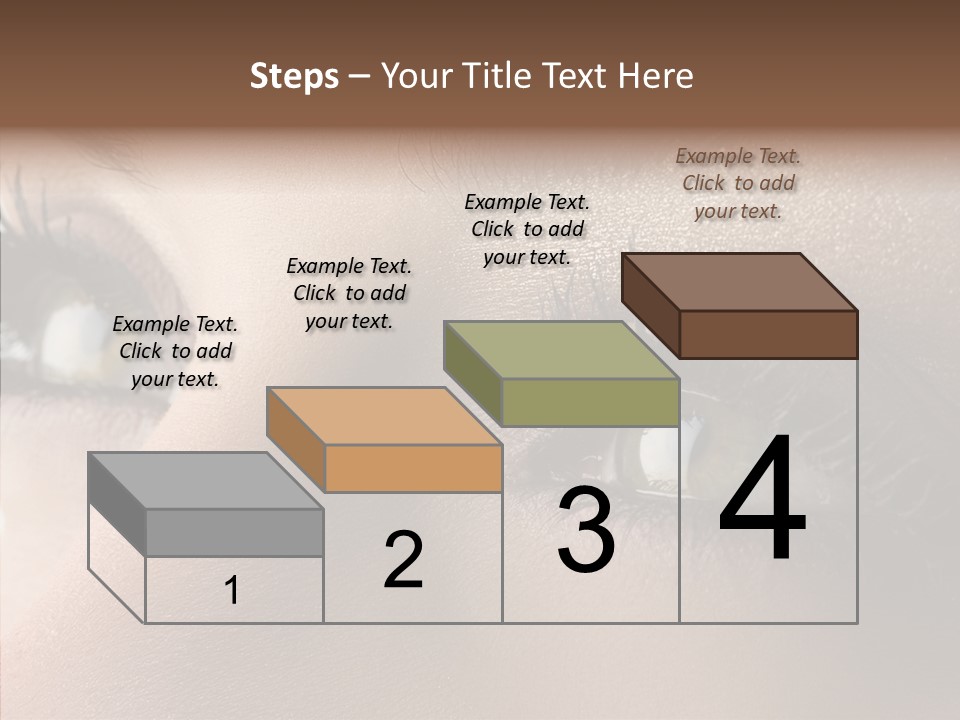 Steps – Your Title Text Here

Example Text. Click to add your text.

Example Text. Click to add your text.

Example Text. Click to add your text.

Example Text. Click to add your text.

1

2

3

4